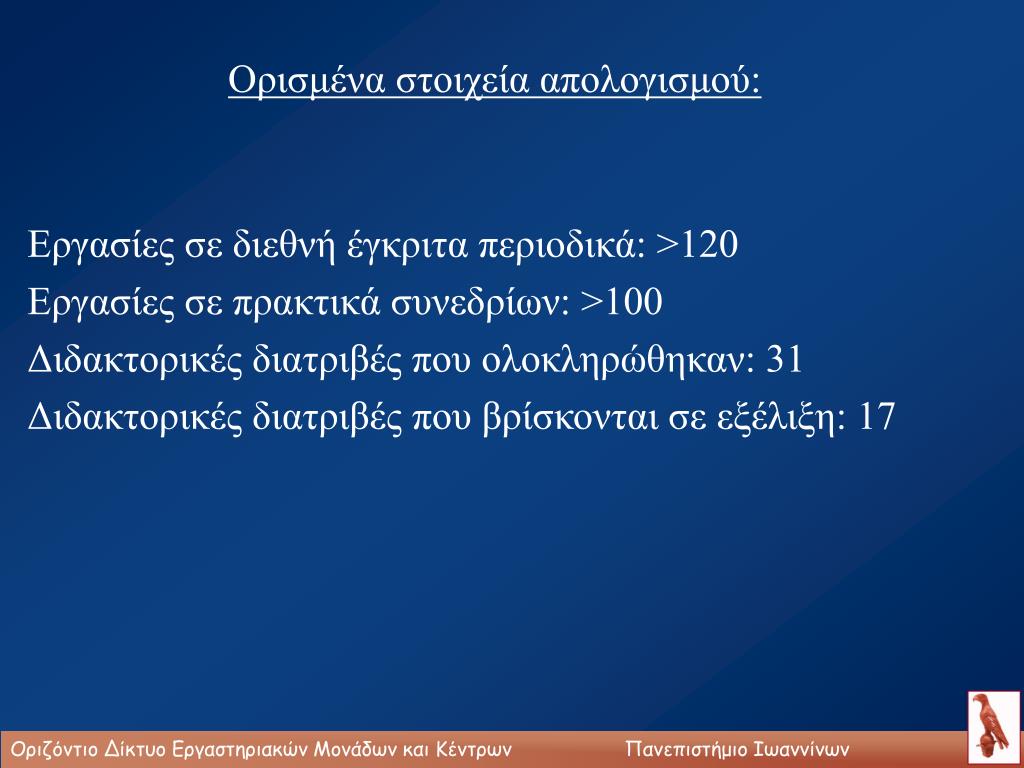 Ορισμένα στοιχεία απολογισμού:

Εργασίες σε διεθνή έγκριτα περιοδικά: >120
Εργασίες σε πρακτικά συνεδρίων: >100
Διδακτορικές διατριβές που ολοκληρώθηκαν: 31
Διδακτορικές διατριβές που βρίσκονται σε εξέλιξη: 17

Οριζόντιο Δίκτυο Εργαστηριακών Μονάδων και Κέντρων
Πανεπιστήμιο Ιωαννίνων